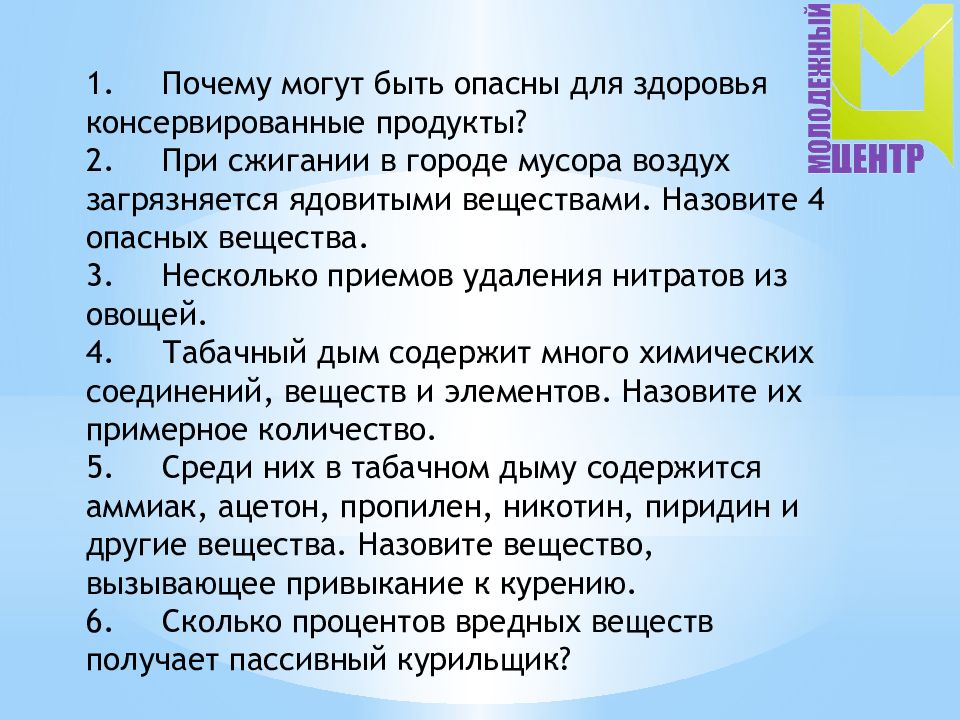 МОЛОДЕЖНЫЙ ЦЕНТР

1. Почему могут быть опасны для здоровья консервированные продукты?
2. При сжигании в городе мусора воздух загрязняется ядовитыми веществами. Назовите 4 опасных вещества.
3. Несколько приемов удаления нитратов из овощей.
4. Табачный дым содержит много химических соединений, веществ и элементов. Назовите их примерное количество.
5. Среди них в табачном дыму содержится аммиак, ацетон, пропилен, никотин, пиридин и другие вещества. Назовите вещество, вызывающее привыкание к курению.
6. Сколько процентов вредных веществ получает пассивный курильщик?